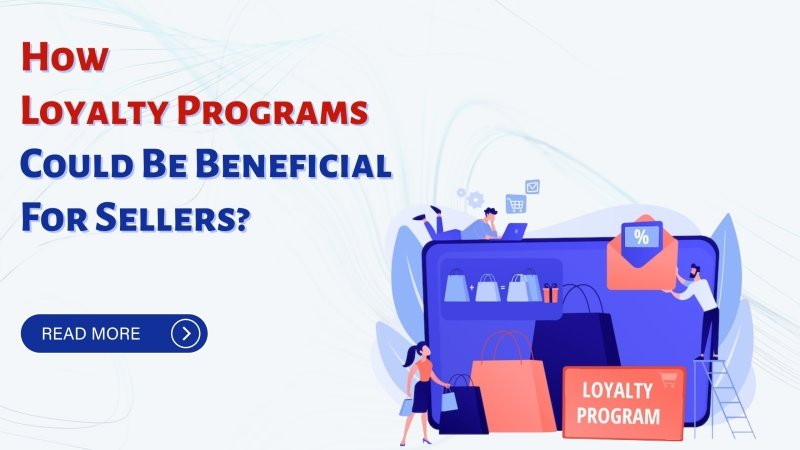 How
Loyalty Programs
Could Be Beneficial
For Sellers?

READ MORE

%

LOYALTY PROGRAM